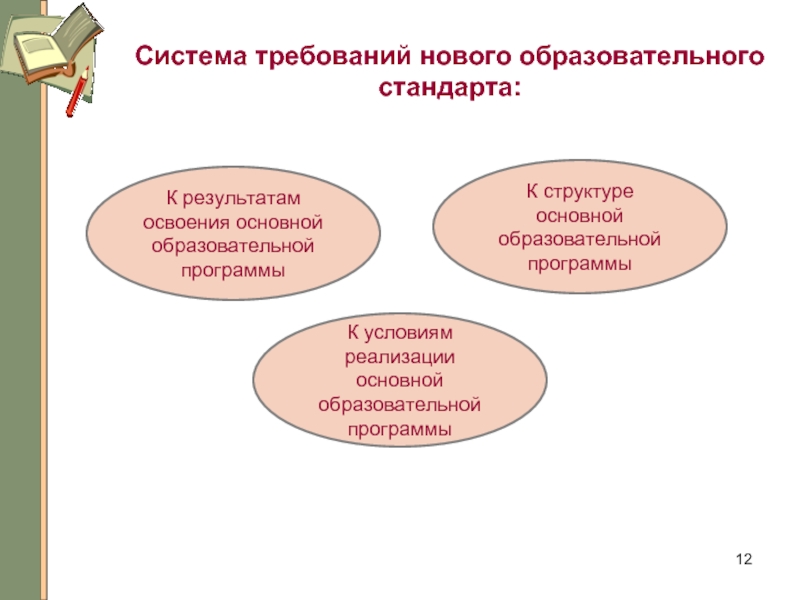 Система требований нового образовательного стандарта:

К результатам освоения основной образовательной программы

К структуре основной образовательной программы

К условиям реализации основной образовательной программы

12